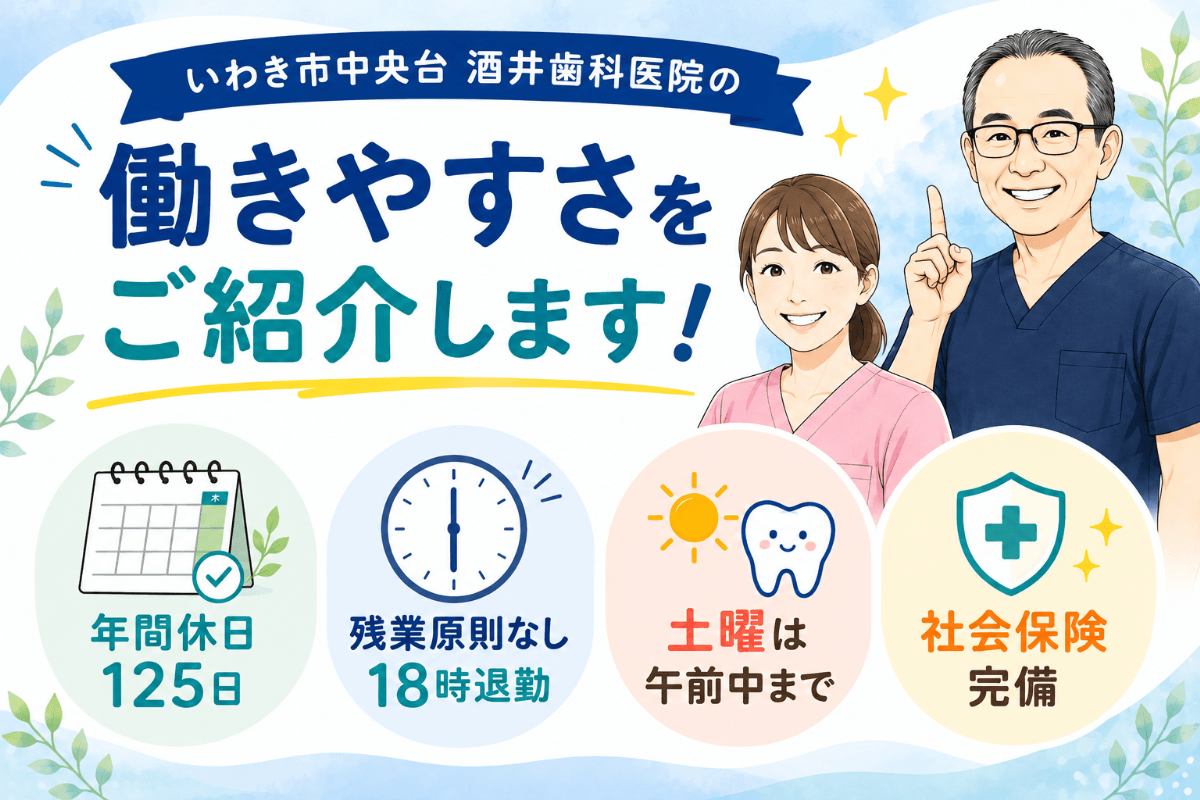 いわき市中央台 酒井歯科医院の

働きやすさを
ご紹介します！

木

年間休日
125日

残業原則なし
18時退勤

土曜は
午前中まで

社会保険
完備